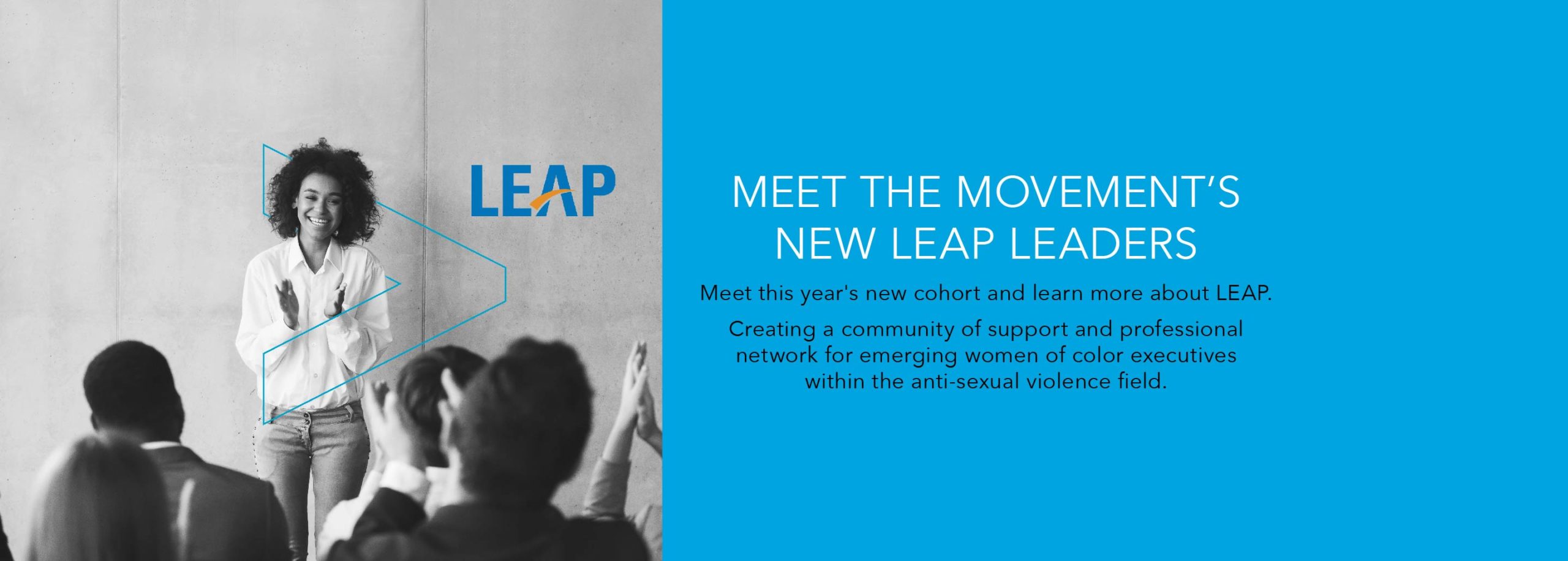 LEAP

MEET THE MOVEMENT'S NEW LEAP LEADERS

Meet this year's new cohort and learn more about LEAP.

Creating a community of support and professional network for emerging women of color executives within the anti-sexual violence field.